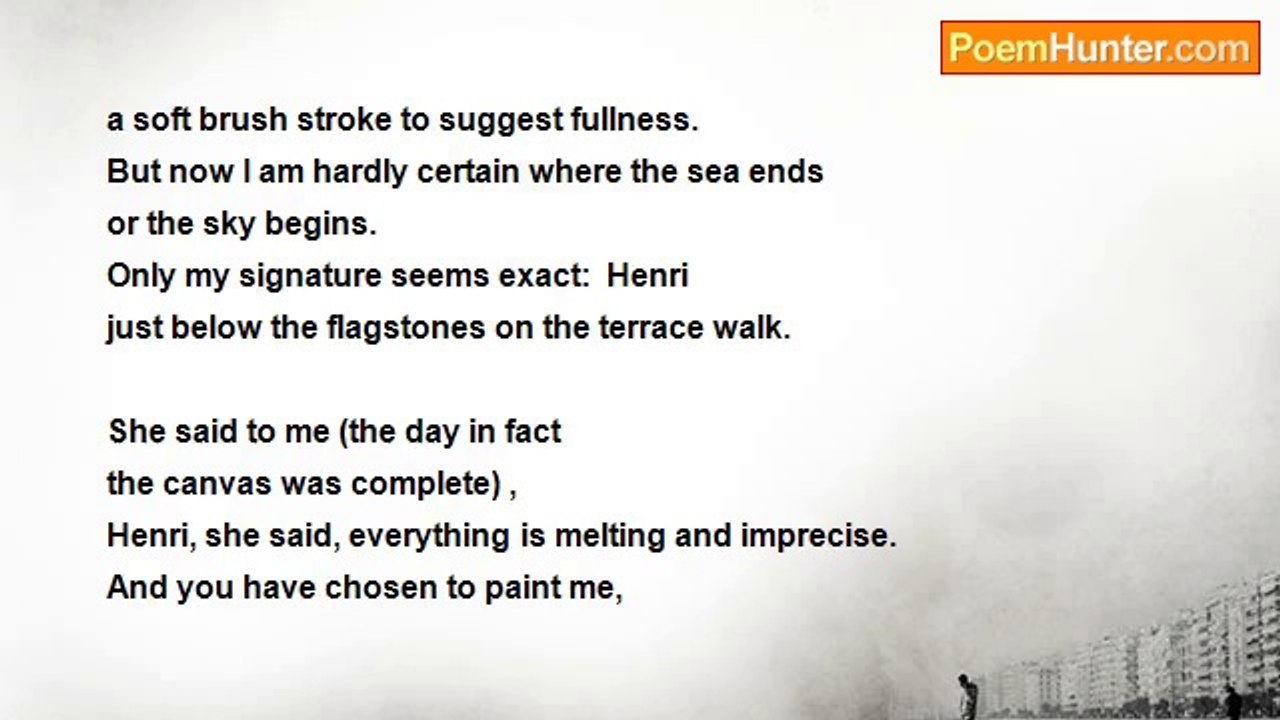 PoemHunter.com

a soft brush stroke to suggest fullness.
But now I am hardly certain where the sea ends
or the sky begins.
Only my signature seems exact:  Henri
just below the flagstones on the terrace walk.

She said to me (the day in fact
the canvas was complete) ,
Henri, she said, everything is melting and imprecise.
And you have chosen to paint me,